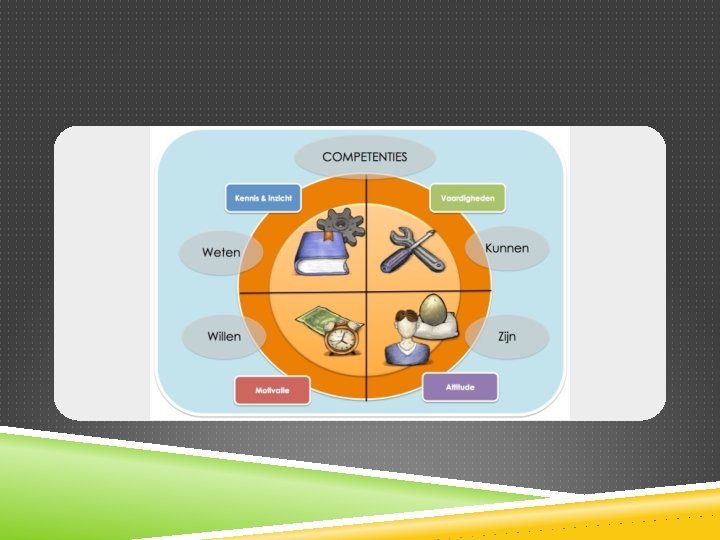 COMPETENTIES

Kennis & Inzicht

Vaardigheden

Weten

Kunnen

Willen

Zijn

Motivatie

Attitude